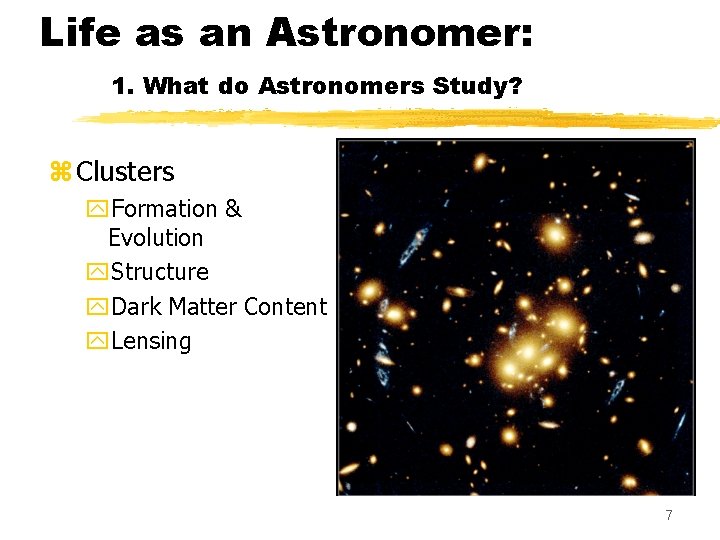 Life as an Astronomer:

1. What do Astronomers Study?

Clusters

Formation & Evolution

Structure

Dark Matter Content

Lensing

7